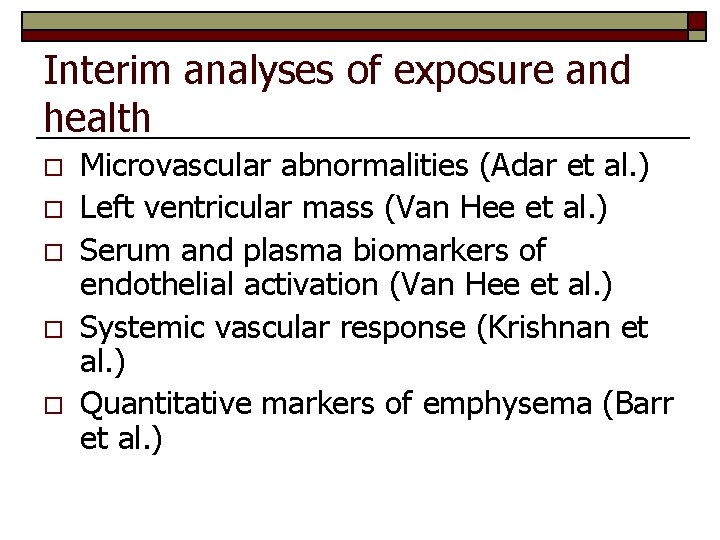 Interim analyses of exposure and health

□ Microvascular abnormalities (Adar et al.)
□ Left ventricular mass (Van Hee et al.)
□ Serum and plasma biomarkers of endothelial activation (Van Hee et al.)
□ Systemic vascular response (Krishnan et al.)
□ Quantitative markers of emphysema (Barr et al.)